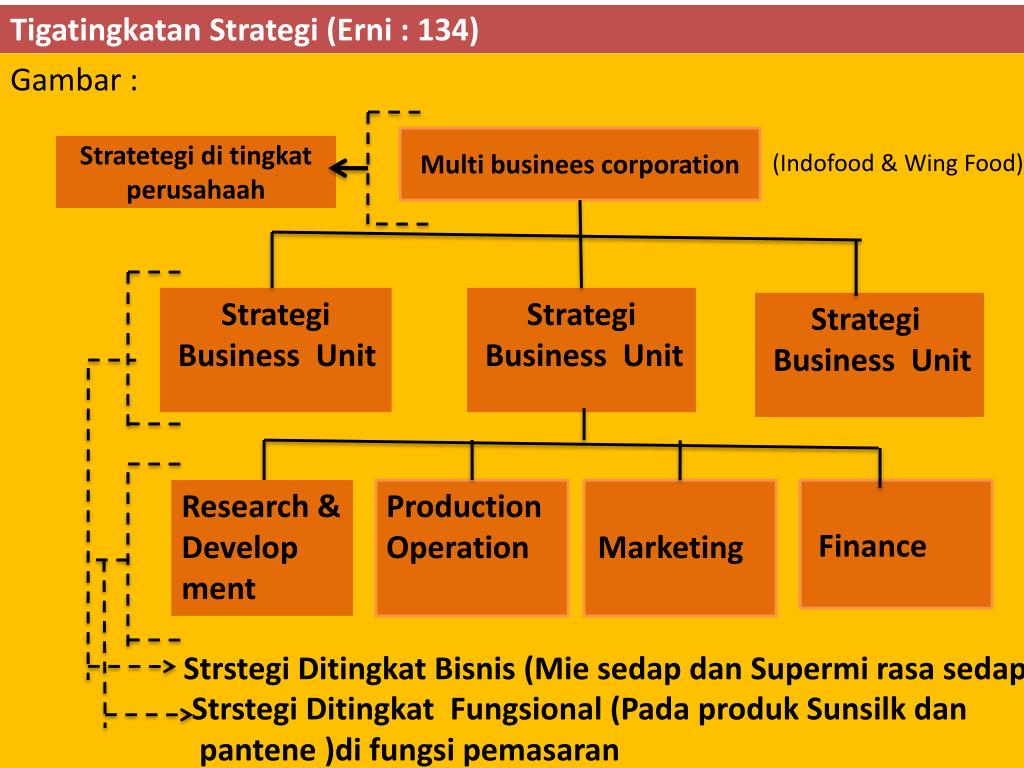 Tigatingkatan Strategi (Erni : 134)

Gambar :

Stratetegi di tingkat perusahaah

Multi businees corporation

(Indofood & Wing Food)

Strategi Business Unit

Strategi Business Unit

Strategi Business Unit

Research & Develop ment

Production Operation

Marketing

Finance

Strstegi Ditingkat Bisnis (Mie sedap dan Supermi rasa sedap

Strstegi Ditingkat Fungsional (Pada produk Sunsilk dan pantene )di fungsi pemasaran